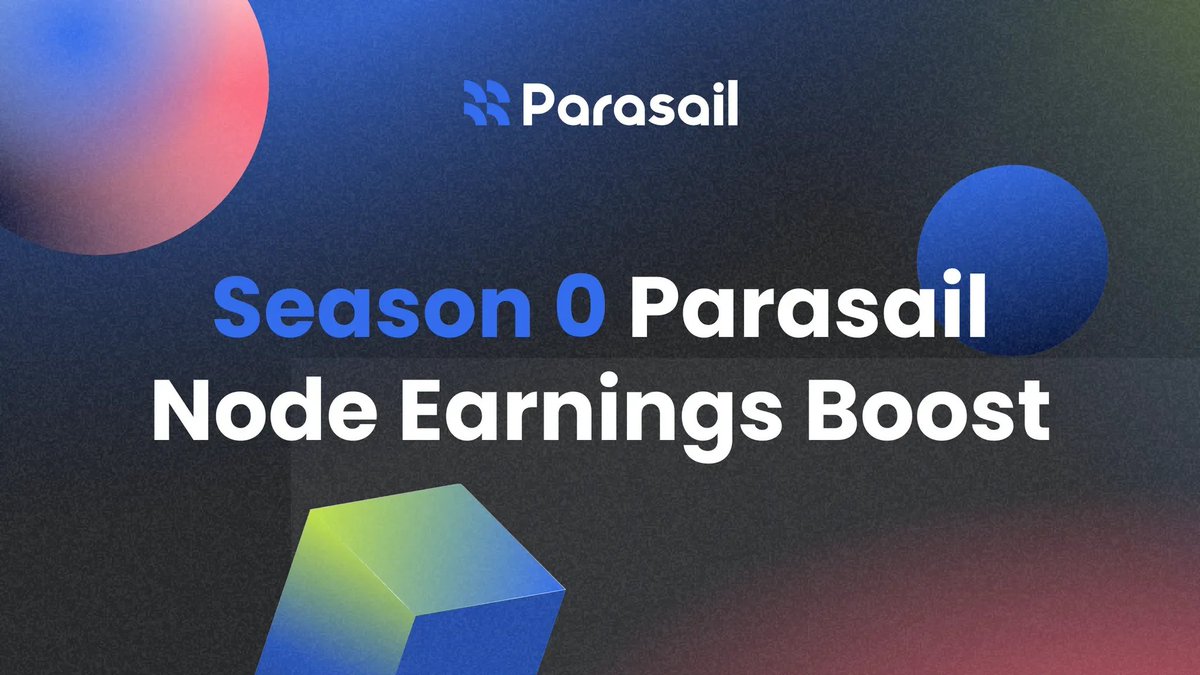 Parasail

Season 0 Parasail Node Earnings Boost